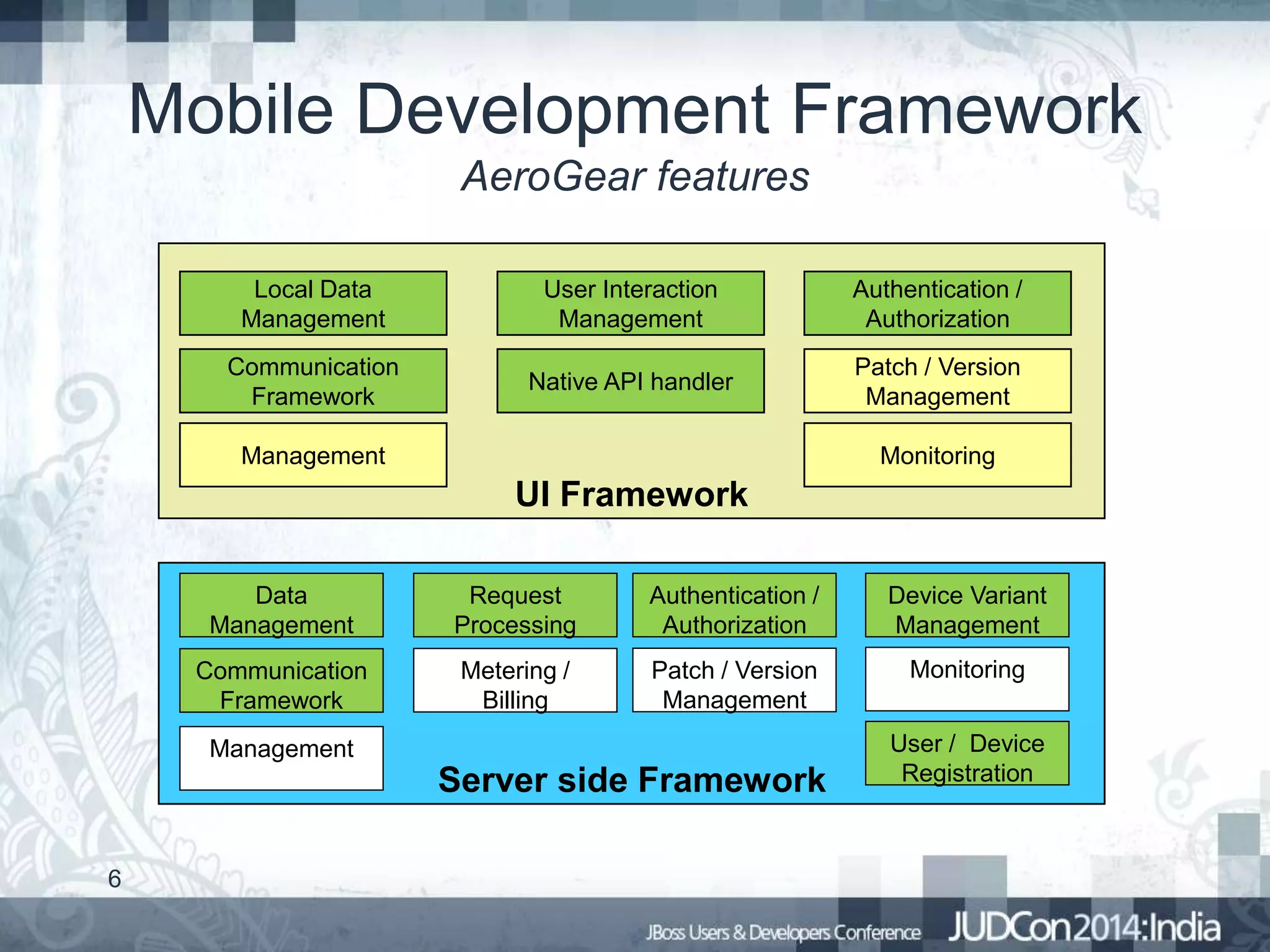 Mobile Development Framework

AeroGear features

Local Data Management

User Interaction Management

Authentication / Authorization

Communication Framework

Native API handler

Patch / Version Management

Management

Monitoring

UI Framework

Data Management

Request Processing

Authentication / Authorization

Device Variant Management

Communication Framework

Metering / Billing

Patch / Version Management

Monitoring

Management

User / Device Registration

Server side Framework

6

JBoss Users & Developers Conference JUDCon2014:India